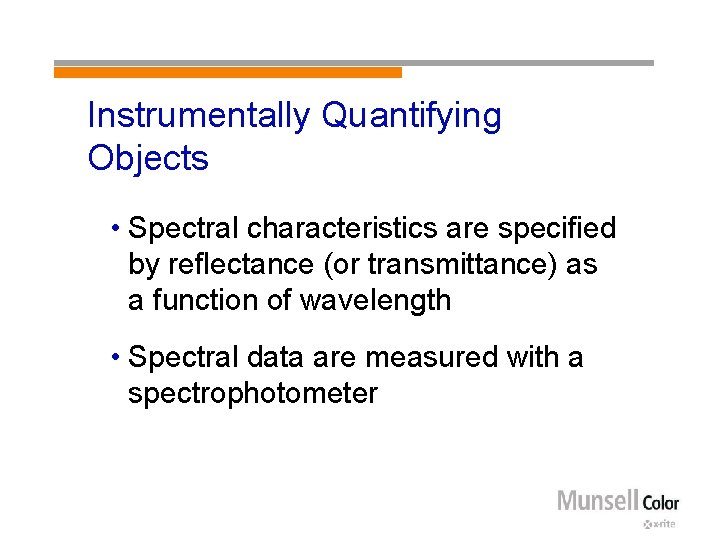 Instrumentally Quantifying Objects

• Spectral characteristics are specified by reflectance (or transmittance) as a function of wavelength

• Spectral data are measured with a spectrophotometer

Munsell Color
x-rite